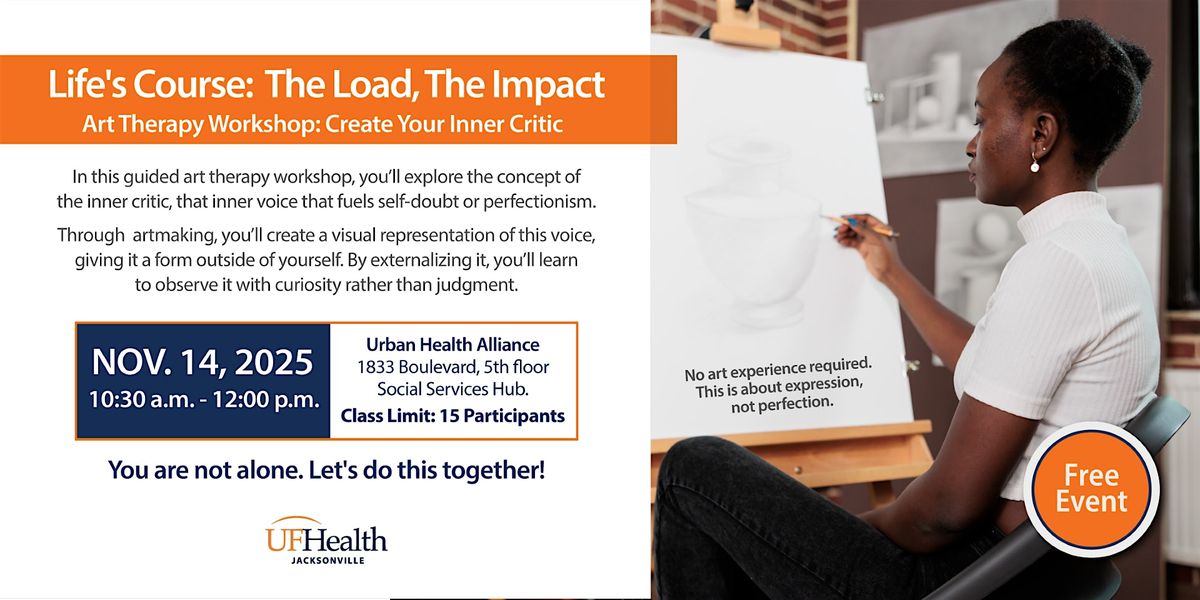 Life's Course: The Load, The Impact
Art Therapy Workshop: Create Your Inner Critic

In this guided art therapy workshop, you'll explore the concept of the inner critic, that inner voice that fuels self-doubt or perfectionism.

Through artmaking, you'll create a visual representation of this voice, giving it a form outside of yourself. By externalizing it, you'll learn to observe it with curiosity rather than judgment.

NOV. 14, 2025
10:30 a.m. - 12:00 p.m.

Urban Health Alliance
1833 Boulevard, 5th floor
Social Services Hub.
Class Limit: 15 Participants

You are not alone. Let's do this together!

UFHealth
JACKSONVILLE

No art experience required. This is about expression, not perfection.

Free Event